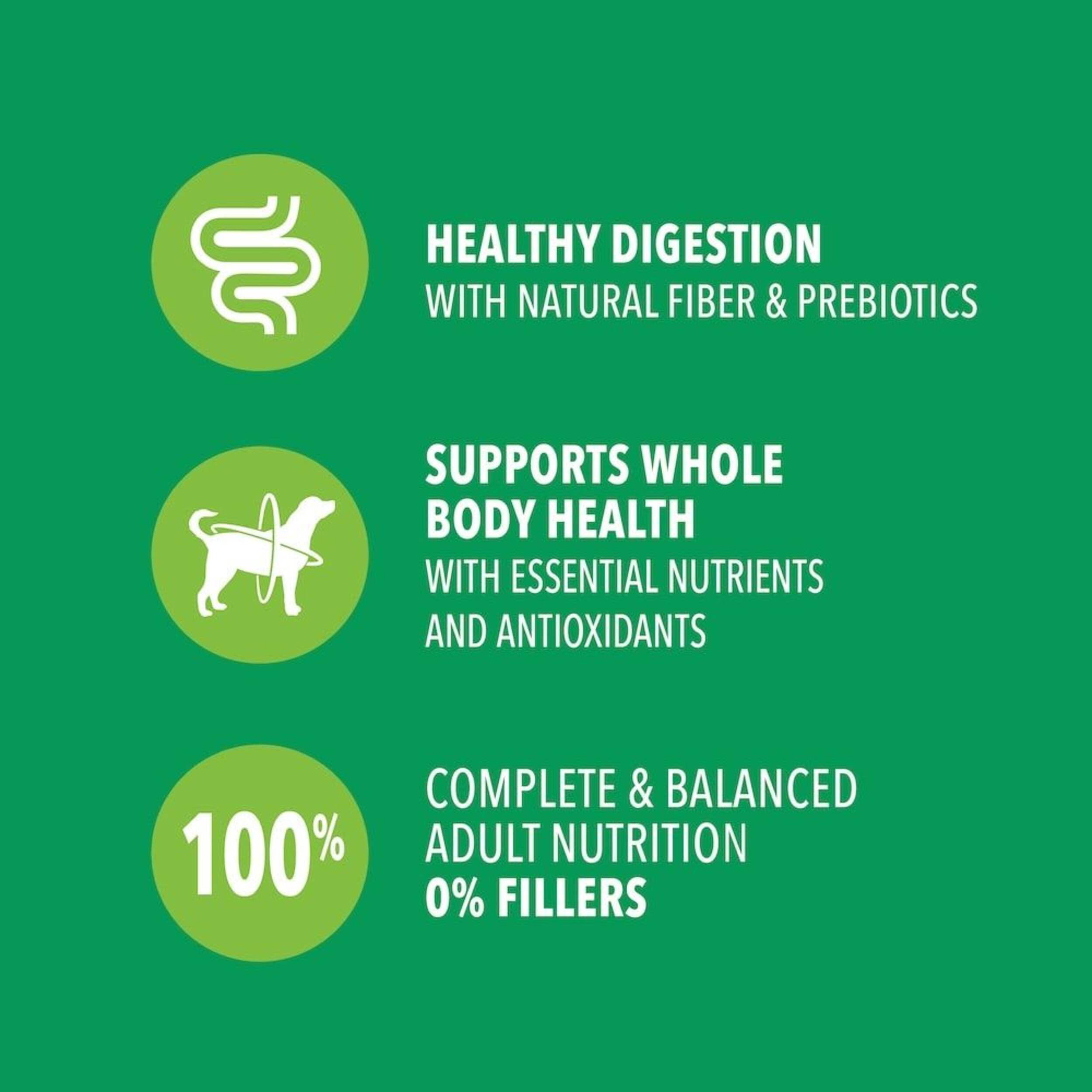 HEALTHY DIGESTION
WITH NATURAL FIBER & PREBIOTICS

SUPPORTS WHOLE BODY HEALTH
WITH ESSENTIAL NUTRIENTS AND ANTIOXIDANTS

100%

COMPLETE & BALANCED ADULT NUTRITION
0% FILLERS